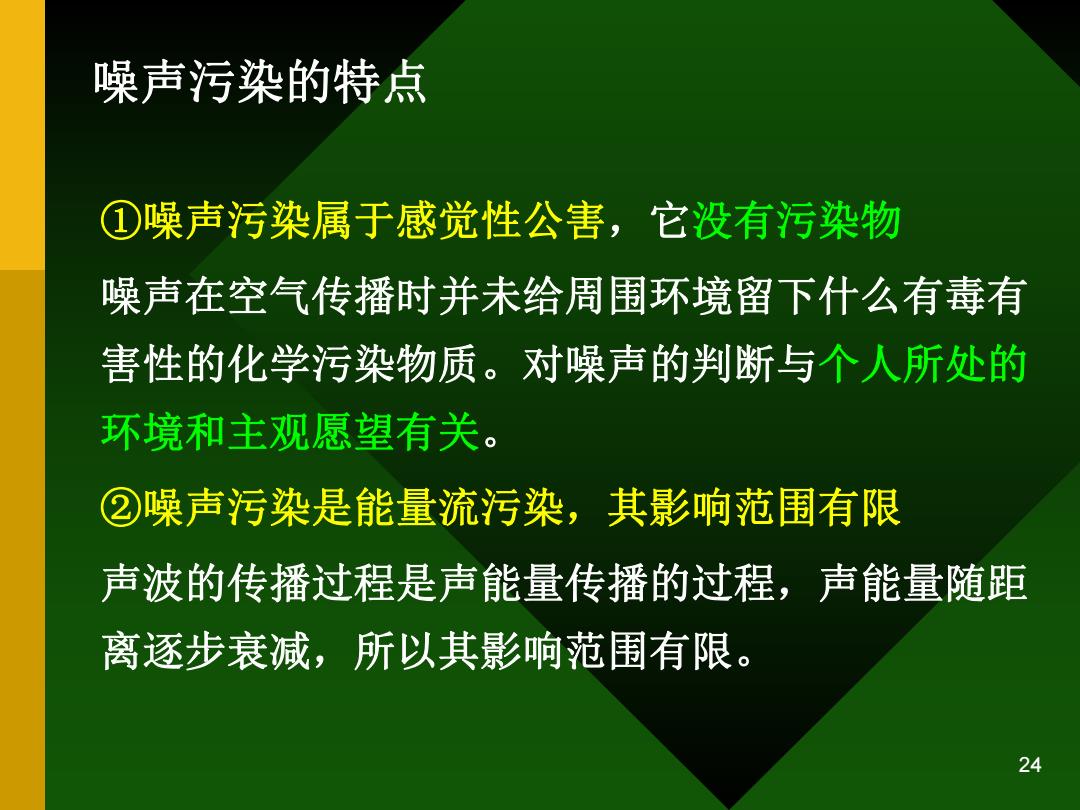 噪声污染的特点

①噪声污染属于感觉性公害，它没有污染物

噪声在空气传播时并未给周围环境留下什么有毒有害性的化学污染物质。对噪声的判断与个人所处的环境和主观愿望有关。

②噪声污染是能量流污染，其影响范围有限

声波的传播过程是声能量传播的过程，声能量随距离逐步衰减，所以其影响范围有限。

24